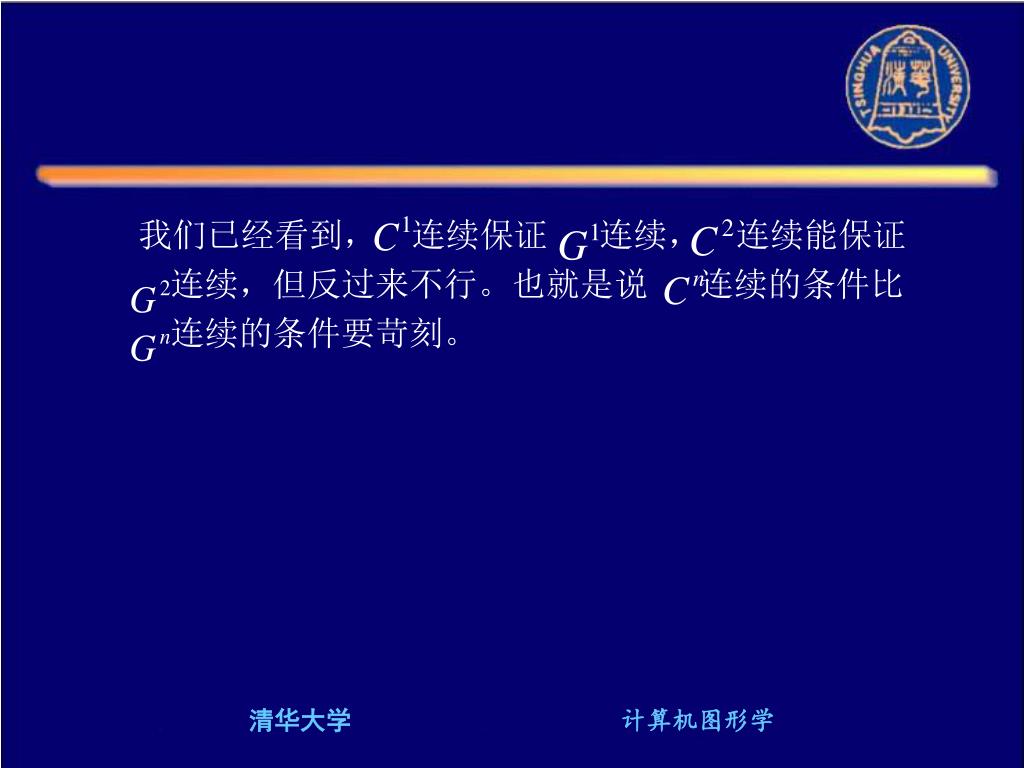 TSINGHUA UNIVERSITY

我们已经看到，$C^1$连续保证$G^1$连续，$C^2$连续能保证$G^2$连续，但反过来不行。也就是说$C^n$连续的条件比$G^n$连续的条件要苛刻。

清华大学

计算机图形学